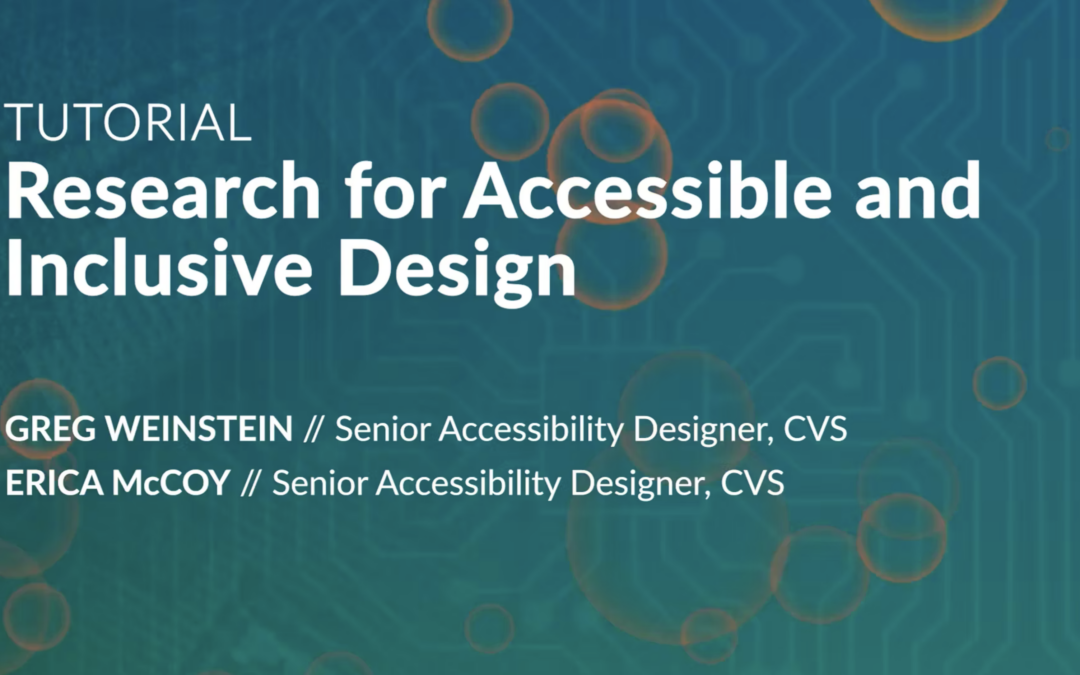 TUTORIAL
Research for Accessible and Inclusive Design

GREG WEINSTEIN // Senior Accessibility Designer, CVS
ERICA McCOY // Senior Accessibility Designer, CVS